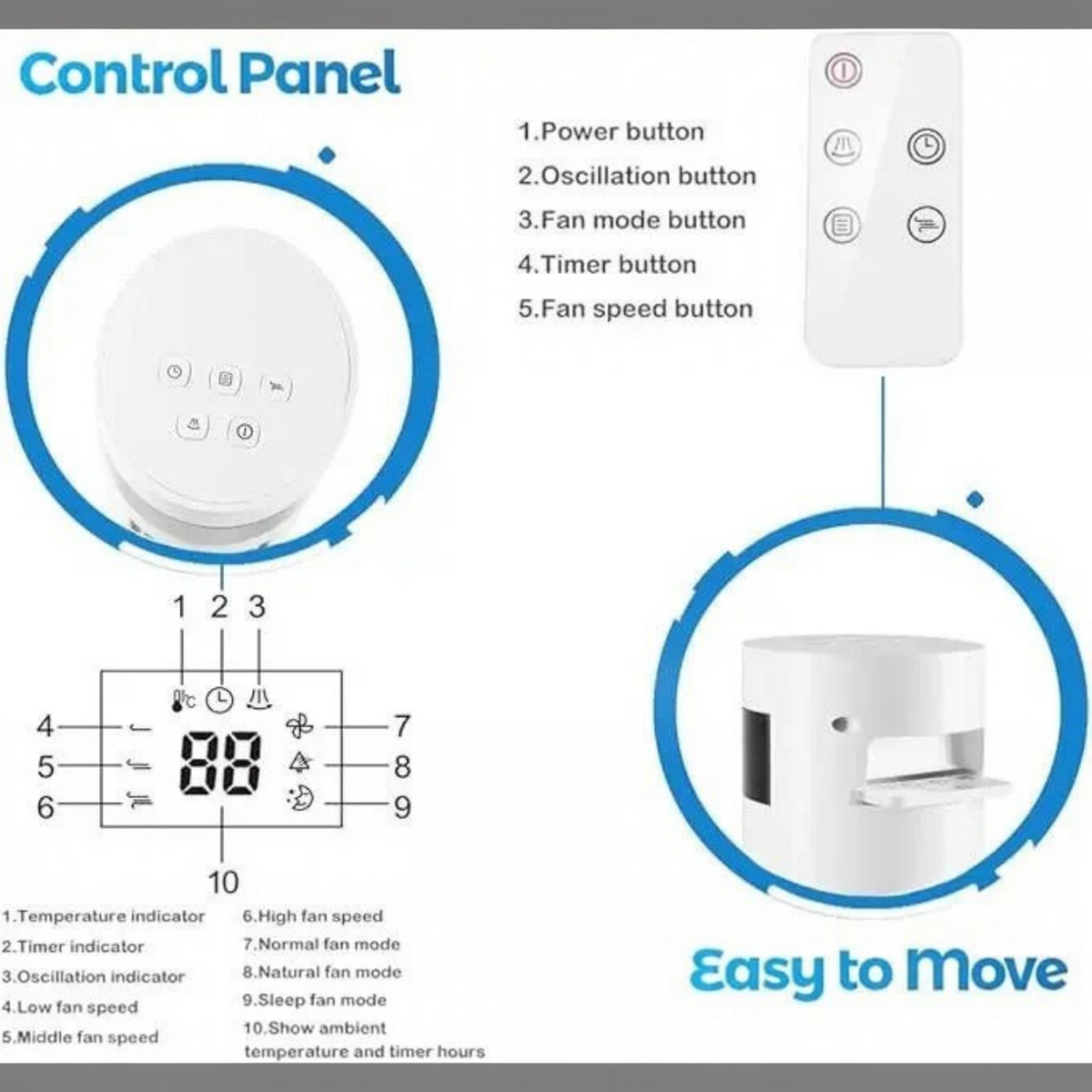 Control Panel

1.Power button
2.Oscillation button
3.Fan mode button
4.Timer button
5.Fan speed button

1 2 3

4
5
6

88

7
8
9

10

1.Temperature indicator
2.Timer indicator
3.Oscillation indicator
4.Low fan speed
5.Middle fan speed

6.High fan speed
7.Normal fan mode
8.Natural fan mode
9.Sleep fan mode
10.Show ambient temperature and timer hours

Easy to Move